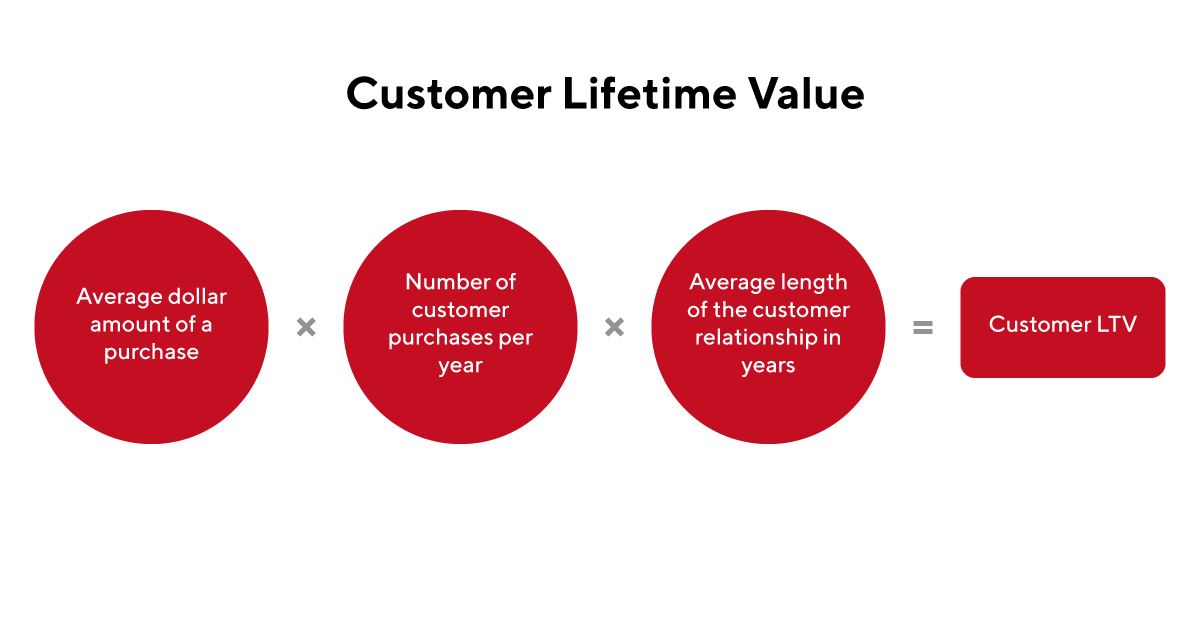 Customer Lifetime Value

Average dollar amount of a purchase

×

Number of customer purchases per year

×

Average length of the customer relationship in years

=

Customer LTV